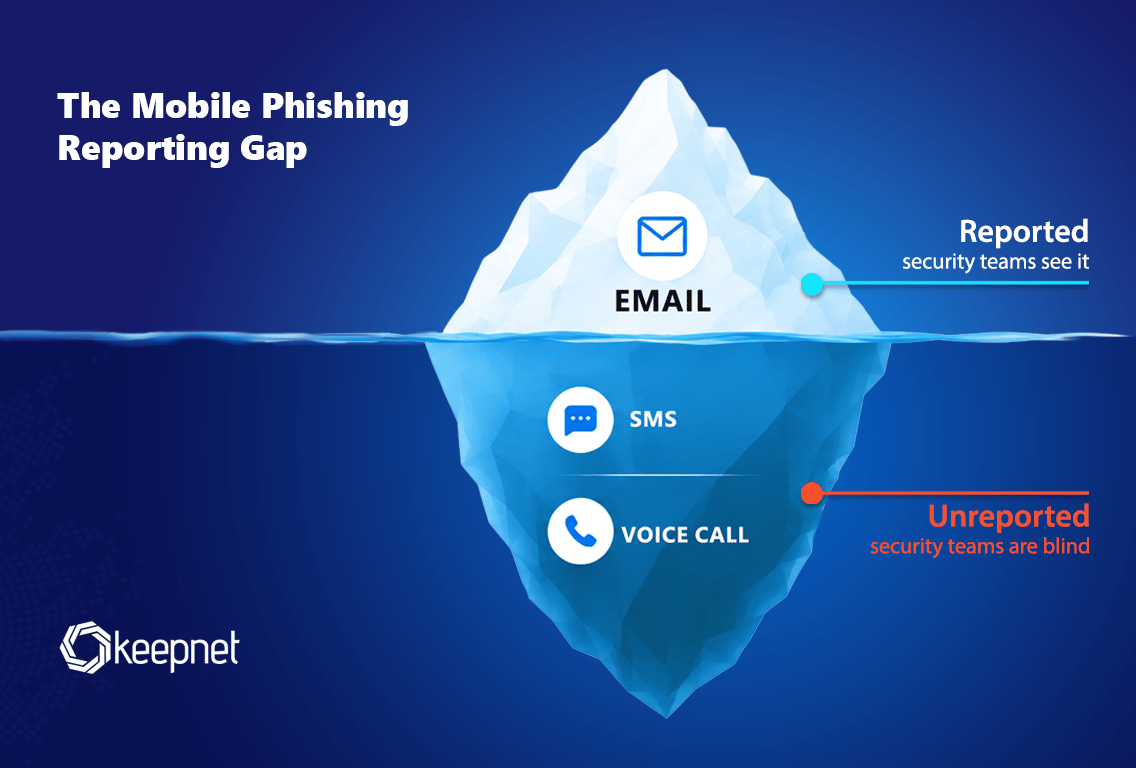 The Mobile Phishing Reporting Gap

EMAIL

Reported
security teams see it

SMS

VOICE CALL

Unreported
security teams are blind

keepnet